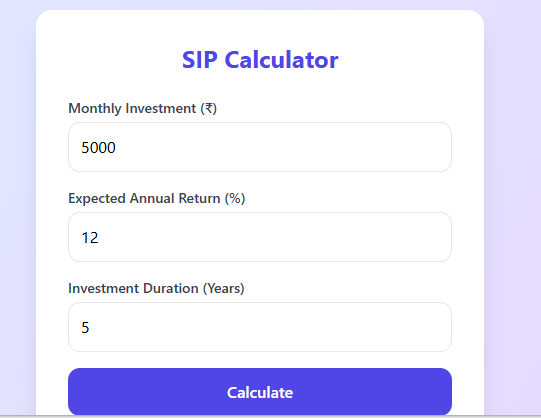 SIP Calculator

Monthly Investment (₹)

5000

Expected Annual Return (%)

12

Investment Duration (Years)

5

Calculate